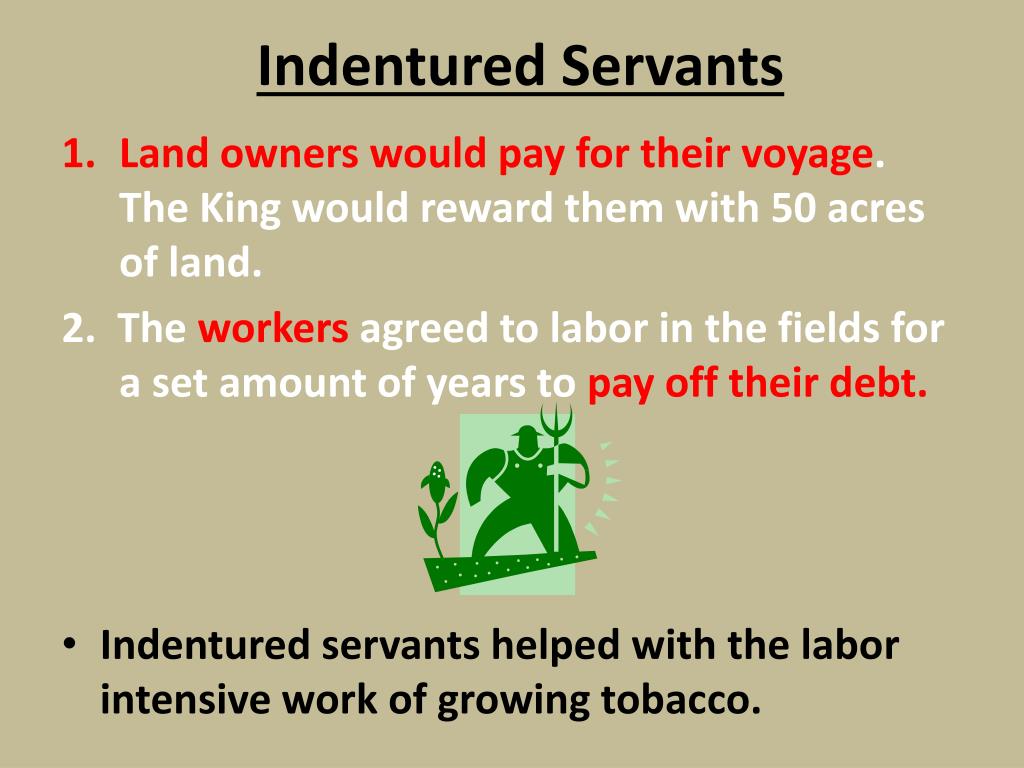 Indentured Servants

1. Land owners would pay for their voyage. The King would reward them with 50 acres of land.

2. The workers agreed to labor in the fields for a set amount of years to pay off their debt.

• Indentured servants helped with the labor intensive work of growing tobacco.